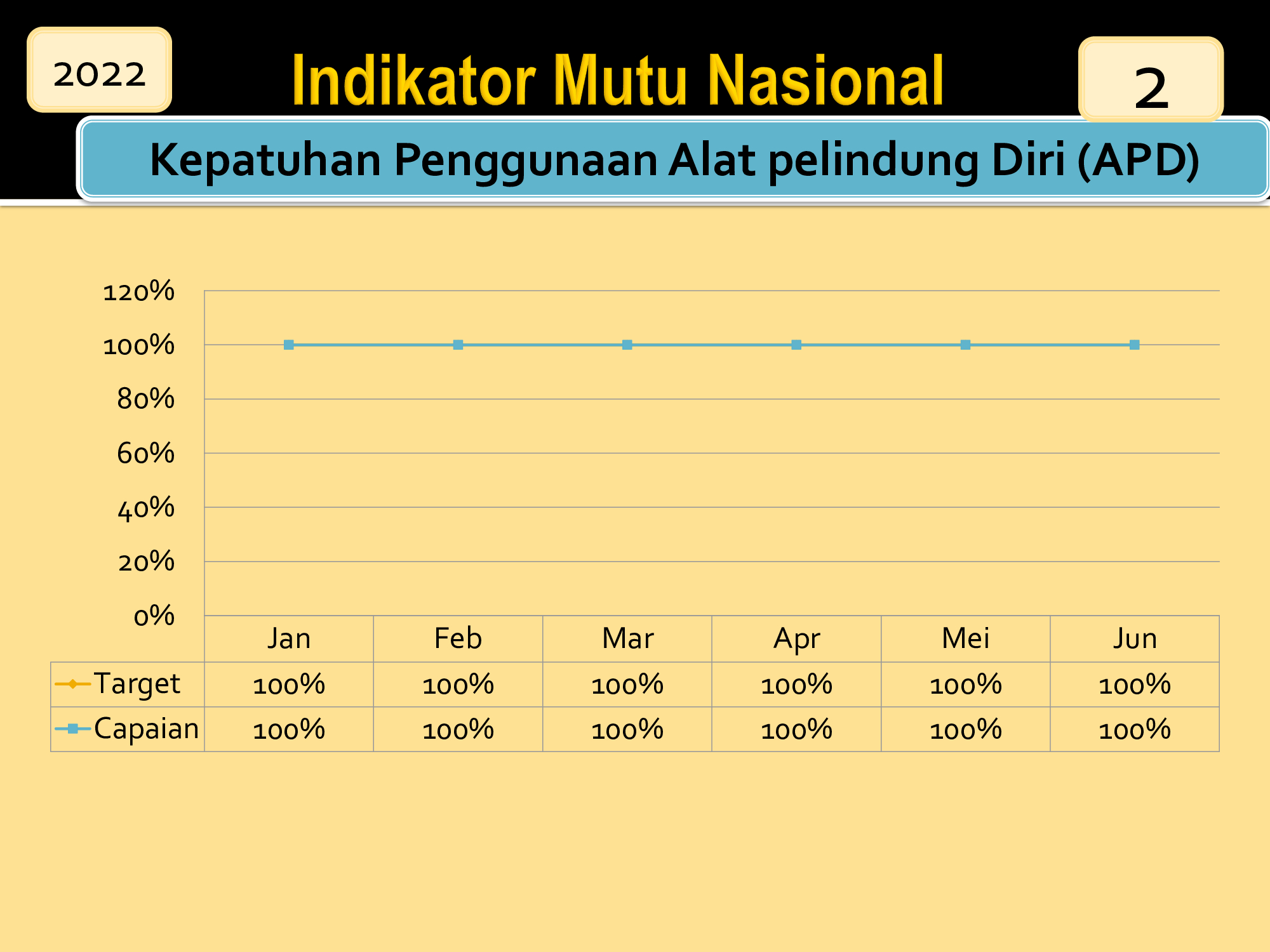 2022

Indikator Mutu Nasional

2

Kepatuhan Penggunaan Alat pelindung Diri (APD)

120%
100%
80%
60%
40%
20%
0%

| | Jan | Feb | Mar | Apr | Mei | Jun |
|---|---|---|---|---|---|---|
| Target | 100% | 100% | 100% | 100% | 100% | 100% |
| Capaian | 100% | 100% | 100% | 100% | 100% | 100% |